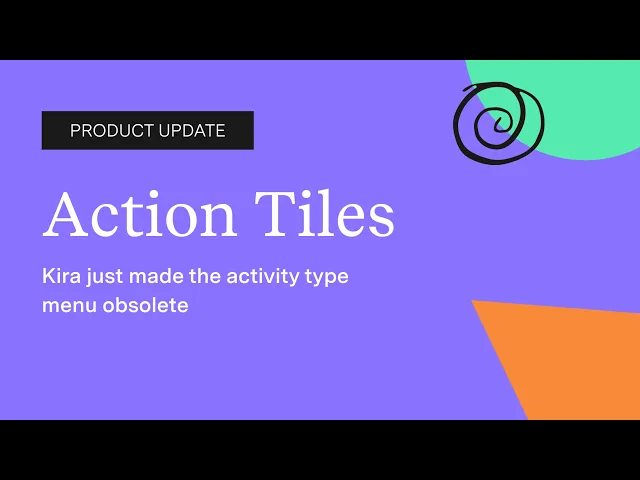 PRODUCT UPDATE

Action Tiles

Kira just made the activity type menu obsolete